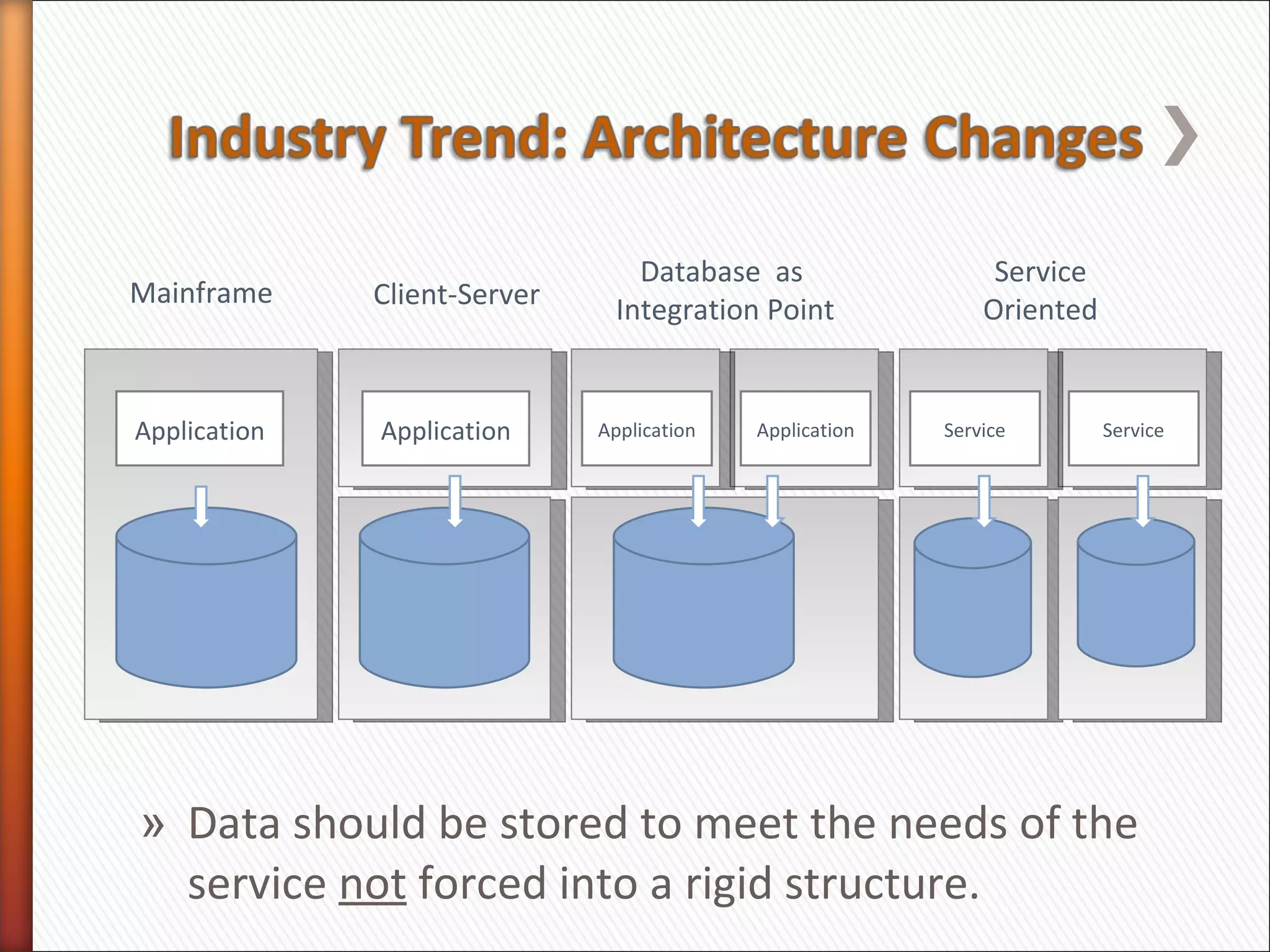 Industry Trend: Architecture Changes

Mainframe

Client-Server

Database as Integration Point

Service Oriented

Application

Application

Application

Application

Service

Service

» Data should be stored to meet the needs of the service not forced into a rigid structure.